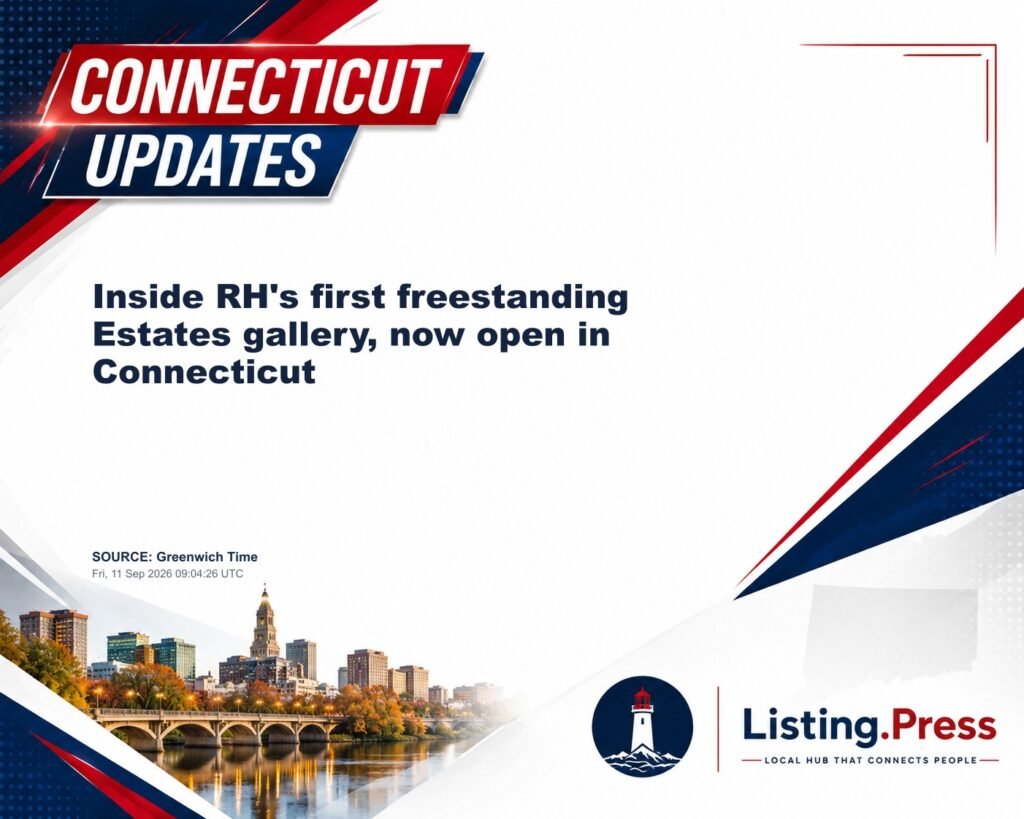 CONNECTICUT
UPDATES

Inside RH's first freestanding Estates gallery, now open in Connecticut

SOURCE: Greenwich Time
Fri, 11 Sep 2026 09:04:26 UTC

Listing.Press
LOCAL HUB THAT CONNECTS PEOPLE